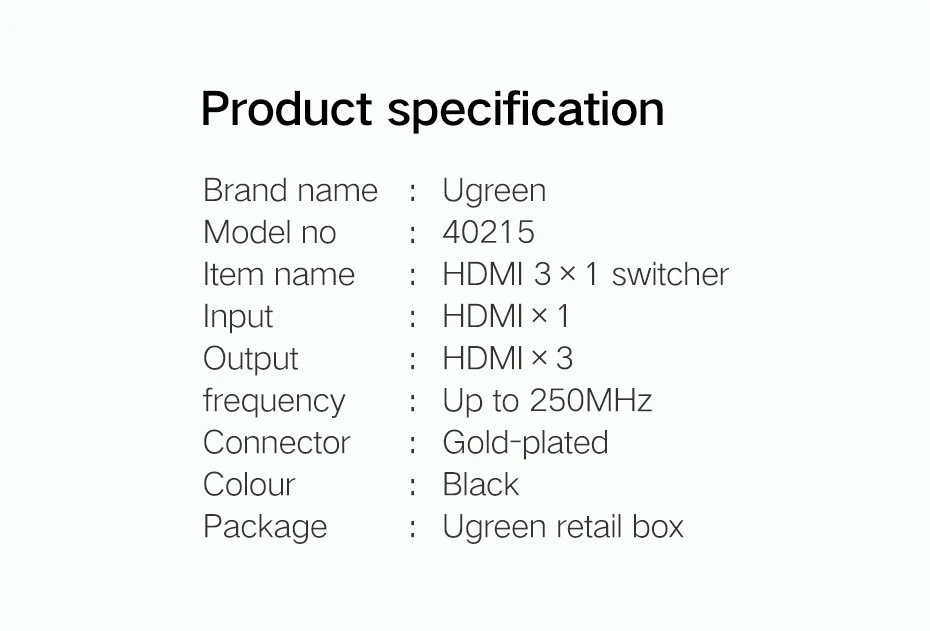 Product specification

Brand name : Ugreen
Model no : 40215
Item name : HDMI 3 × 1 switcher
Input : HDMI × 1
Output : HDMI × 3
frequency : Up to 250MHz
Connector : Gold-plated
Colour : Black
Package : Ugreen retail box